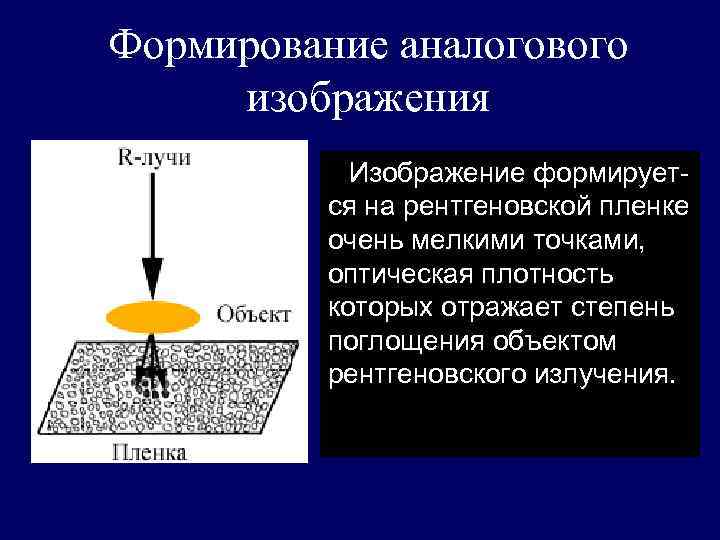 Формирование аналогового изображения

R-лучи

Объект

Пленка

Изображение формируется на рентгеновской пленке очень мелкими точками, оптическая плотность которых отражает степень поглощения объектом рентгеновского излучения.